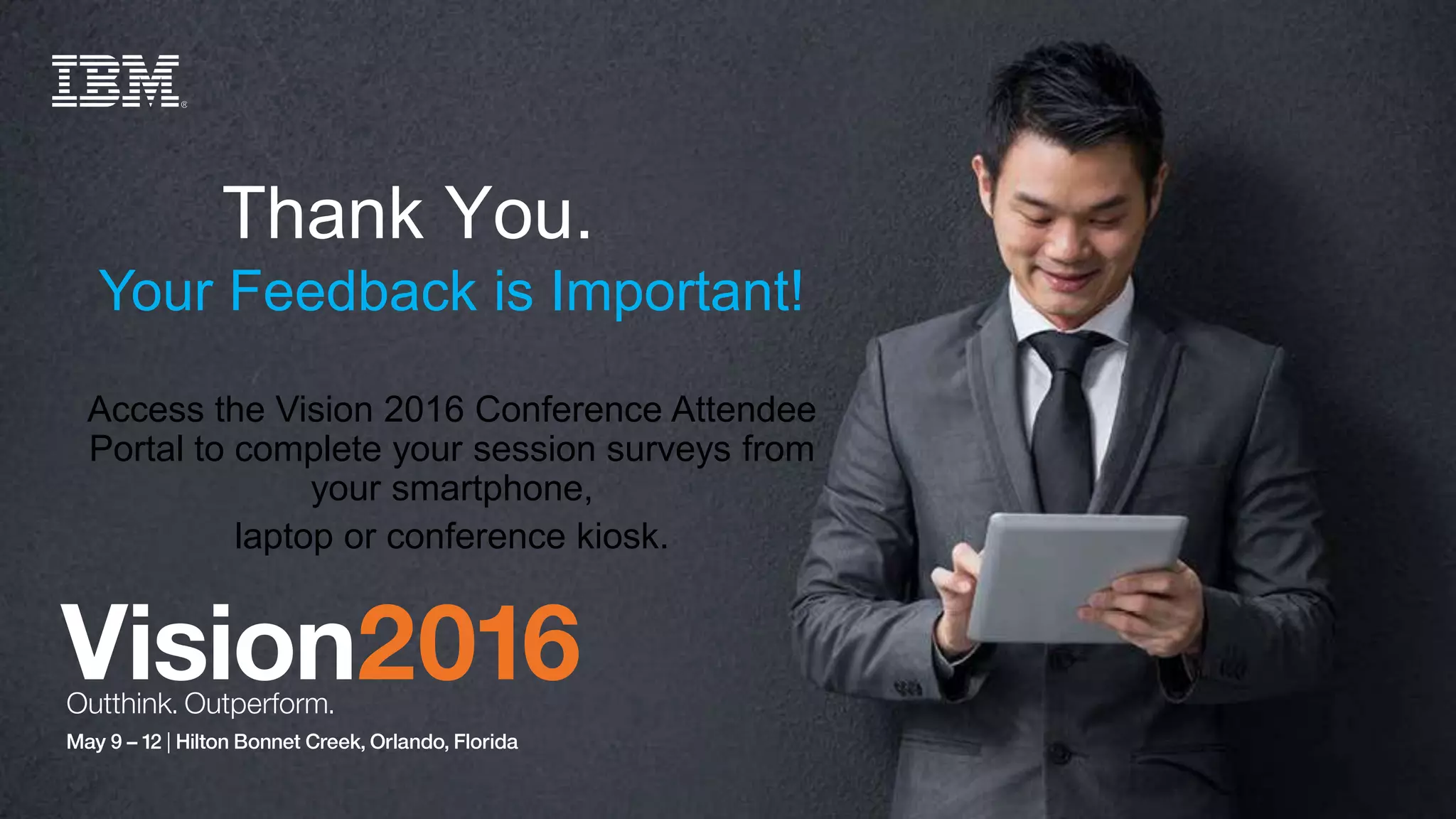 IBM®

Thank You.

Your Feedback is Important!

Access the Vision 2016 Conference Attendee Portal to complete your session surveys from your smartphone,
laptop or conference kiosk.

Vision2016
Outthink. Outperform.
May 9 – 12 | Hilton Bonnet Creek, Orlando, Florida